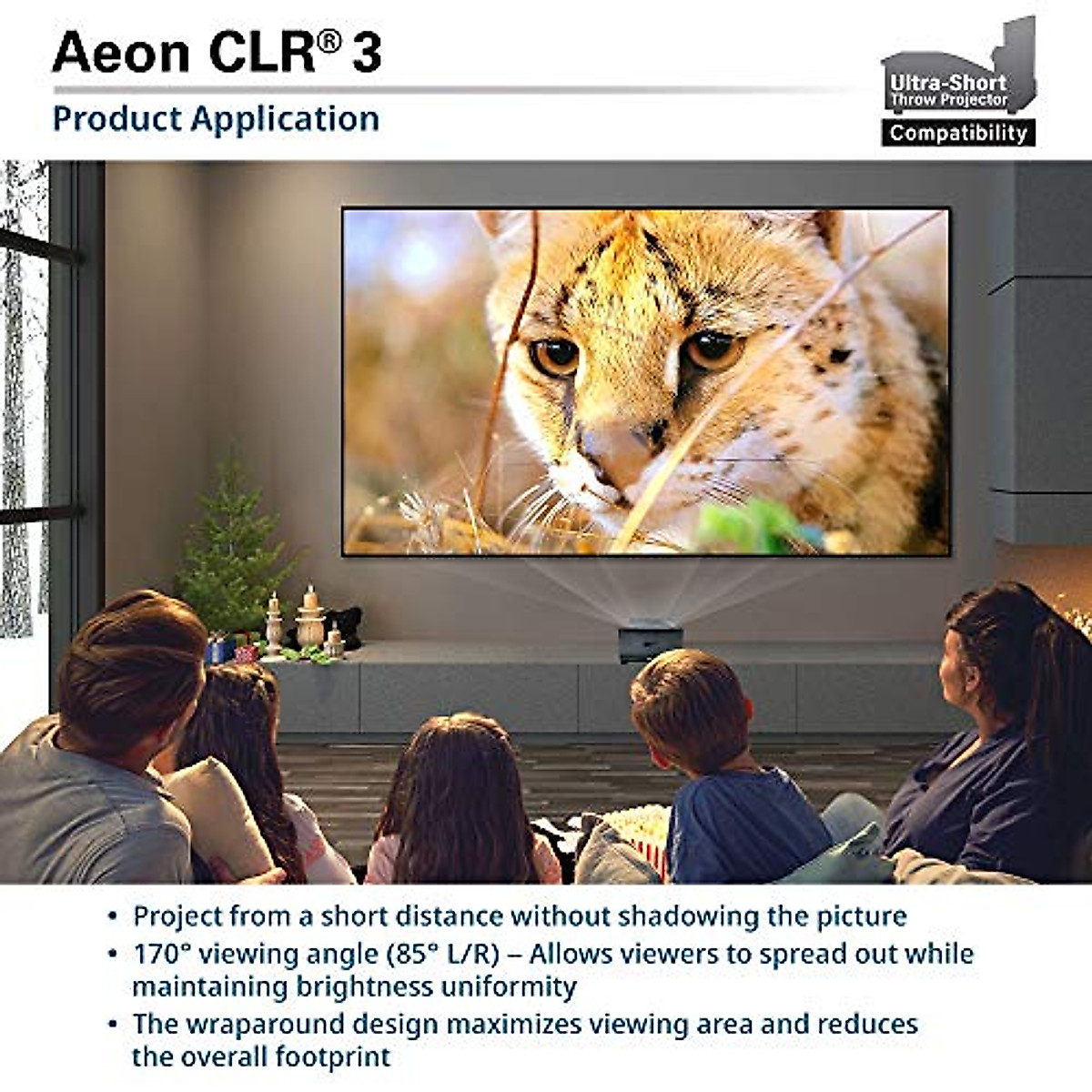 Aeon CLR® 3

Product Application

Ultra-Short Throw Projector Compatibility

• Project from a short distance without shadowing the picture
• 170° viewing angle (85° L/R) – Allows viewers to spread out while maintaining brightness uniformity
• The wraparound design maximizes viewing area and reduces the overall footprint